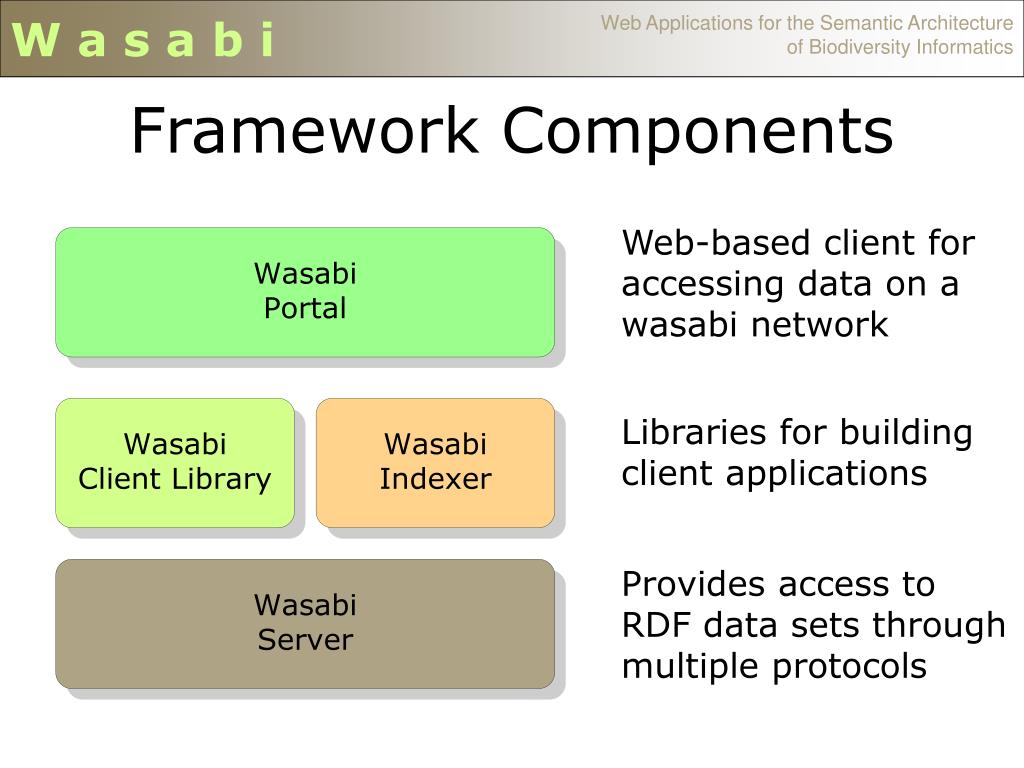 W a s a b i

Web Applications for the Semantic Architecture of Biodiversity Informatics

Framework Components

Wasabi Portal

Web-based client for accessing data on a wasabi network

Wasabi Client Library

Wasabi Indexer

Libraries for building client applications

Wasabi Server

Provides access to RDF data sets through multiple protocols